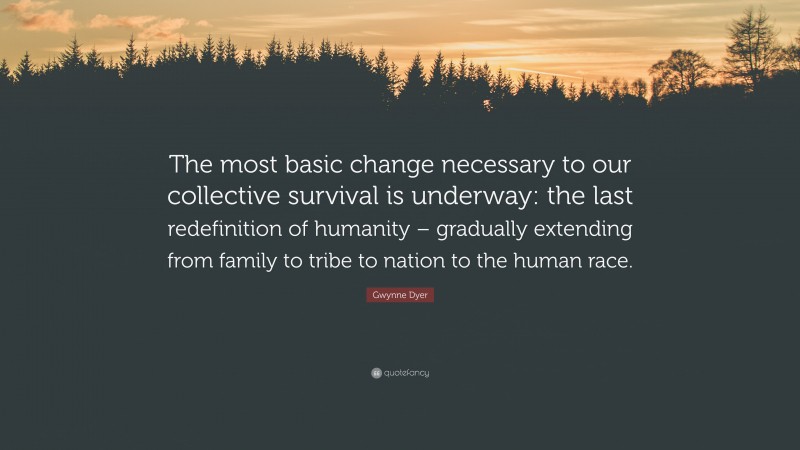 The most basic change necessary to our collective survival is underway: the last redefinition of humanity – gradually extending from family to tribe to nation to the human race.

Gwynne Dyer

quotefancy